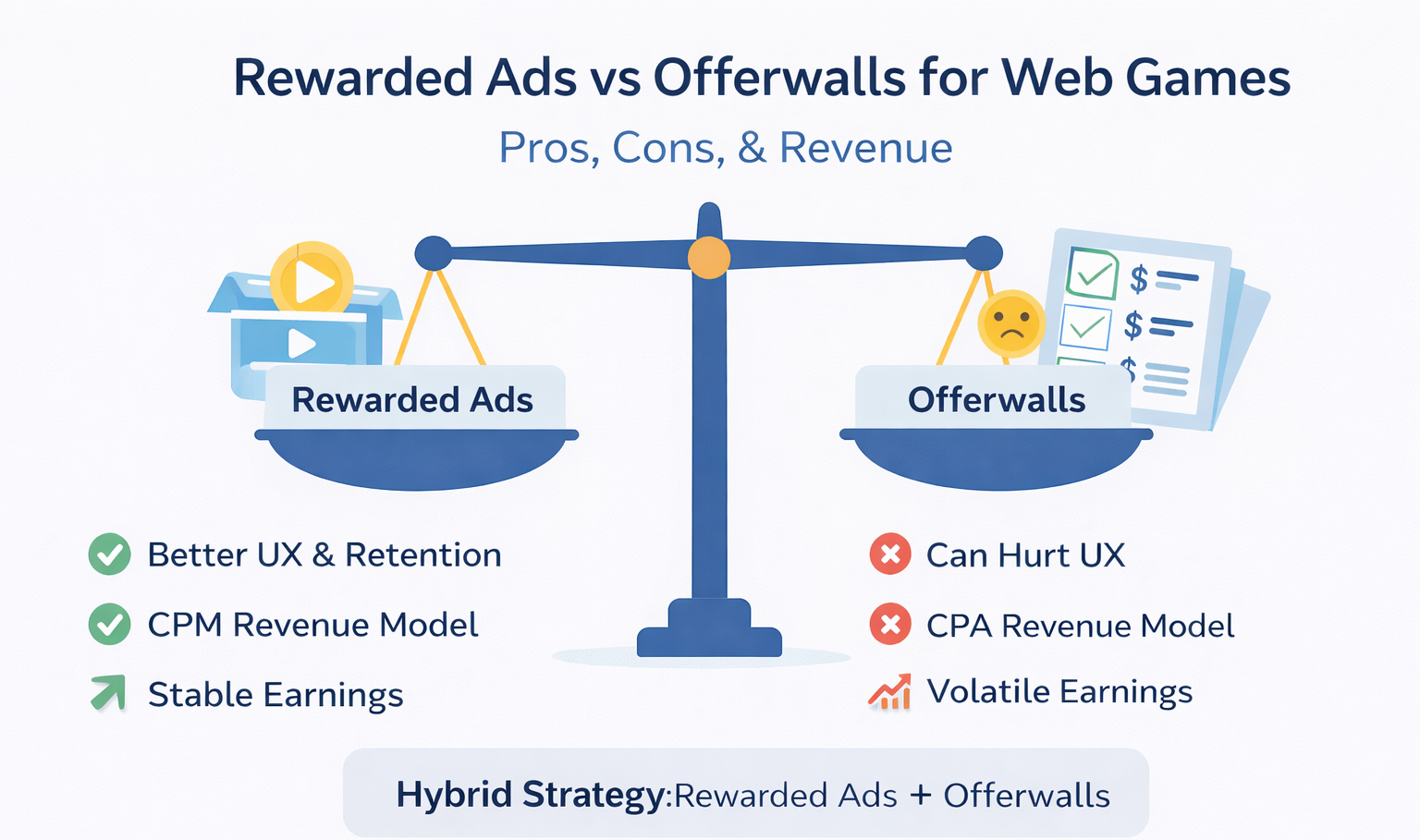 Rewarded Ads vs Offerwalls for Web Games

Pros, Cons, & Revenue

Rewarded Ads

Offerwalls

$
$
$

Better UX & Retention

CPM Revenue Model

Stable Earnings

Can Hurt UX

CPA Revenue Model

Volatile Earnings

Hybrid Strategy:Rewarded Ads + Offerwalls